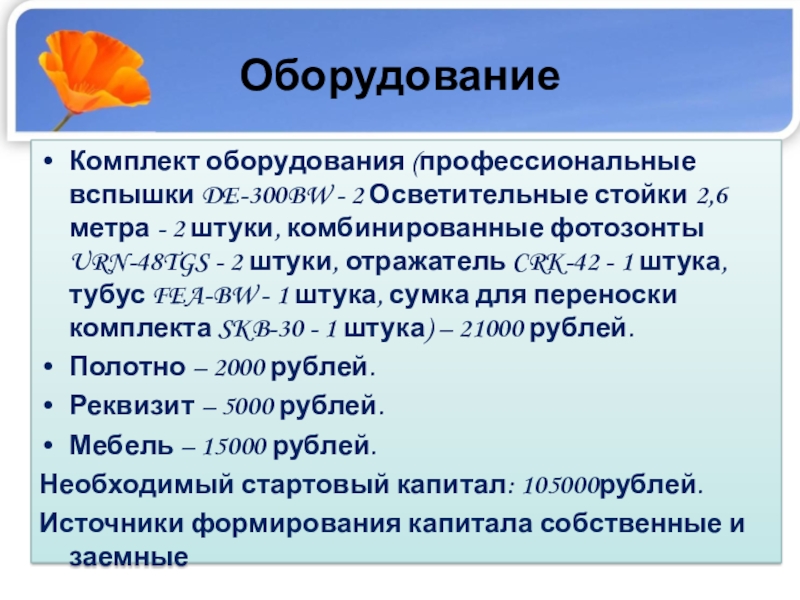 Оборудование

• Комплект оборудования (профессиональные вспышки DE-300BW - 2 Осветительные стойки 2,6 метра - 2 штуки, комбинированные фотозонты URN-48TGS - 2 штуки, отражатель CRK-42 - 1 штука, тубус FEA-BW - 1 штука, сумка для переноски комплекта SKB-30 - 1 штука) – 21000 рублей.
• Полотно – 2000 рублей.
• Реквизит – 5000 рублей.
• Мебель – 15000 рублей.

Необходимый стартовый капитал: 105000рублей.

Источники формирования капитала собственные и заемные